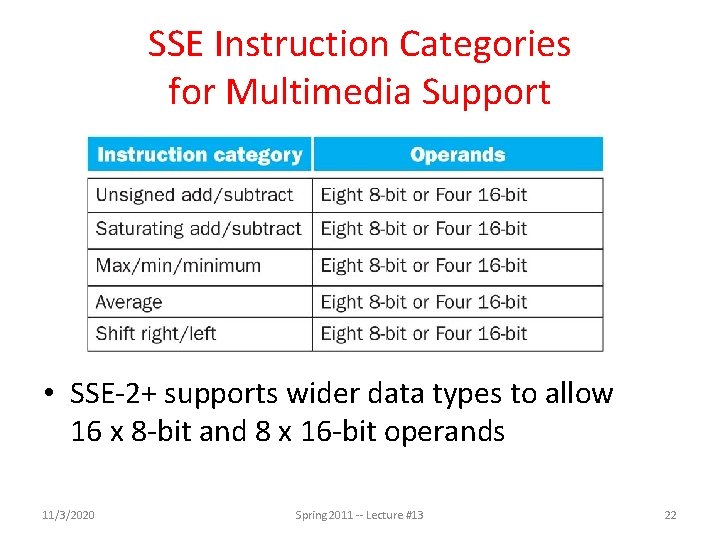 SSE Instruction Categories for Multimedia Support

| Instruction category | Operands |
|---|---|
| Unsigned add/subtract | Eight 8-bit or Four 16-bit |
| Saturating add/subtract | Eight 8-bit or Four 16-bit |
| Max/min/minimum | Eight 8-bit or Four 16-bit |
| Average | Eight 8-bit or Four 16-bit |
| Shift right/left | Eight 8-bit or Four 16-bit |

• SSE-2+ supports wider data types to allow 16 x 8-bit and 8 x 16-bit operands

11/3/2020 Spring 2011 -- Lecture #13 22